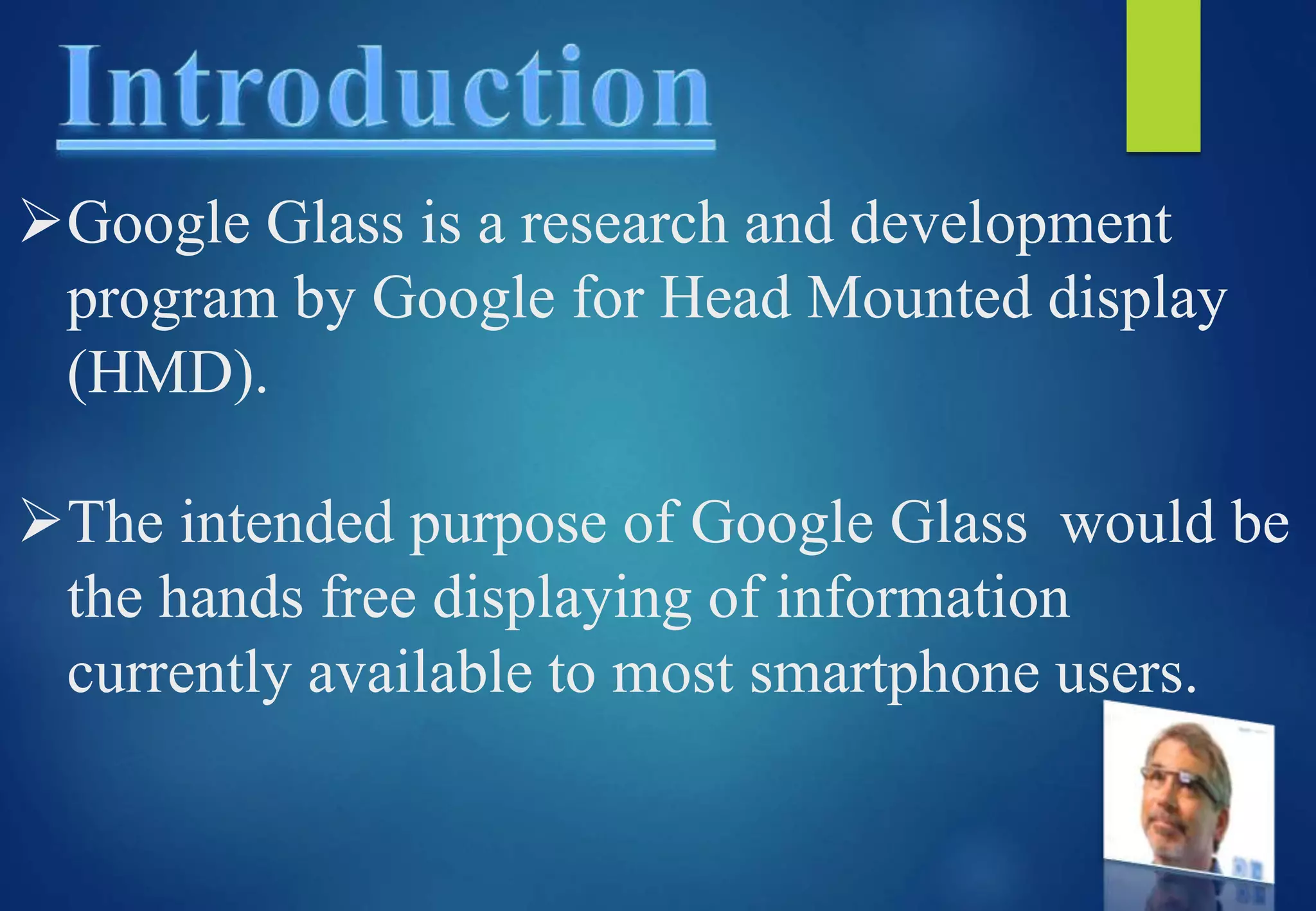 Introduction

➢Google Glass is a research and development program by Google for Head Mounted display (HMD).

➢The intended purpose of Google Glass  would be the hands free displaying of information currently available to most smartphone users.